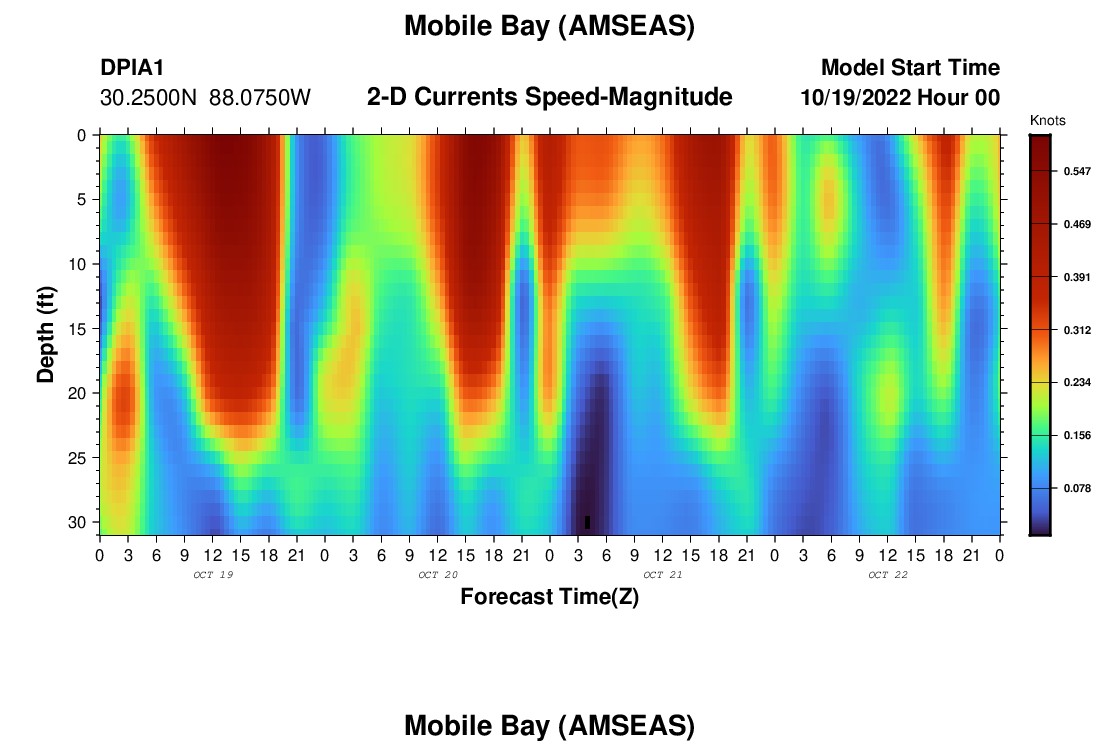 Mobile Bay (AMSEAS)

DPIA1
30.2500N 88.0750W

2-D Currents Speed-Magnitude

Model Start Time
10/19/2022 Hour 00

Knots
0.547
0.469
0.391
0.312
0.234
0.156
0.078

Depth (ft)
0
5
10
15
20
25
30

0 3 6 9 12 15 18 21 0 3 6 9 12 15 18 21 0 3 6 9 12 15 18 21 0 3 6 9 12 15 18 21 0

OCT 19
OCT 20
OCT 21
OCT 22

Forecast Time(Z)

Mobile Bay (AMSEAS)